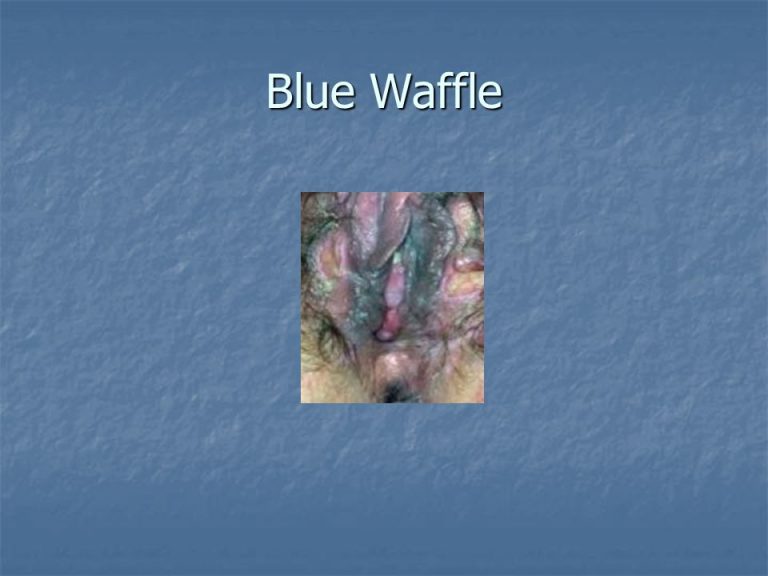 Blue Waffle